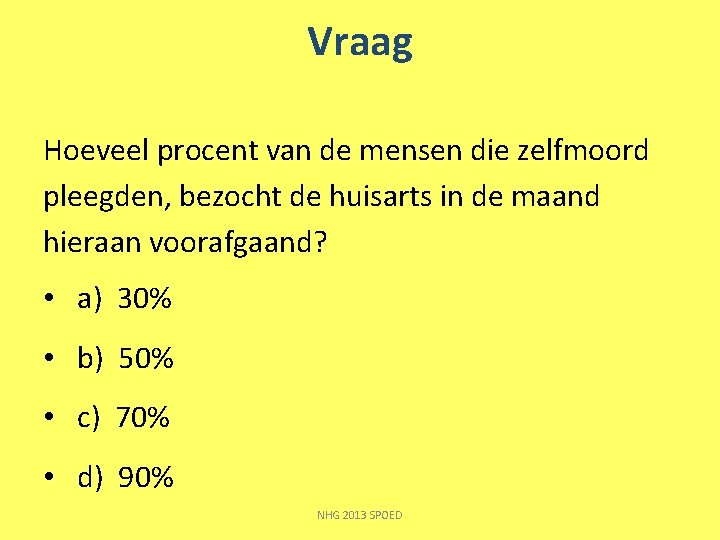 Vraag

Hoeveel procent van de mensen die zelfmoord pleegden, bezocht de huisarts in de maand hieraan voorafgaand?

• a) 30%

• b) 50%

• c) 70%

• d) 90%

NHG 2013 SPOED